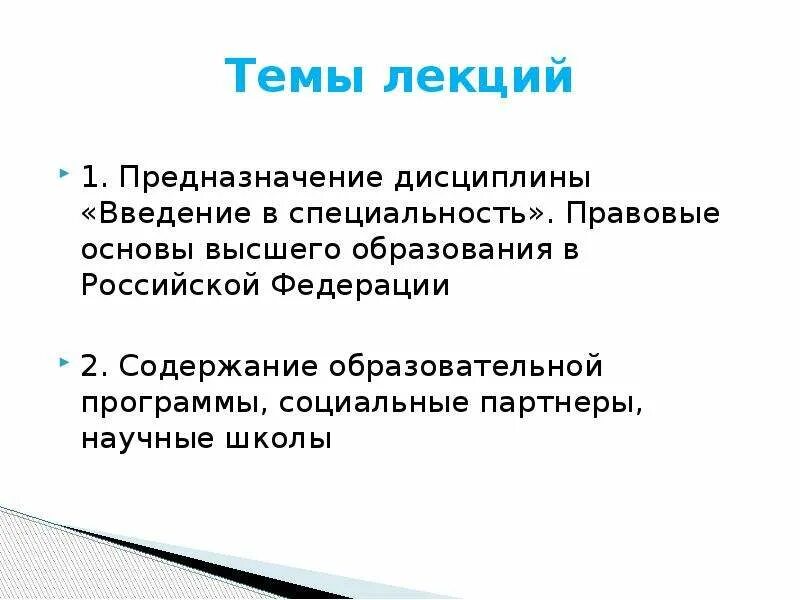 Темы лекций

1. Предназначение дисциплины «Введение в специальность». Правовые основы высшего образования в Российской Федерации

2. Содержание образовательной программы, социальные партнеры, научные школы